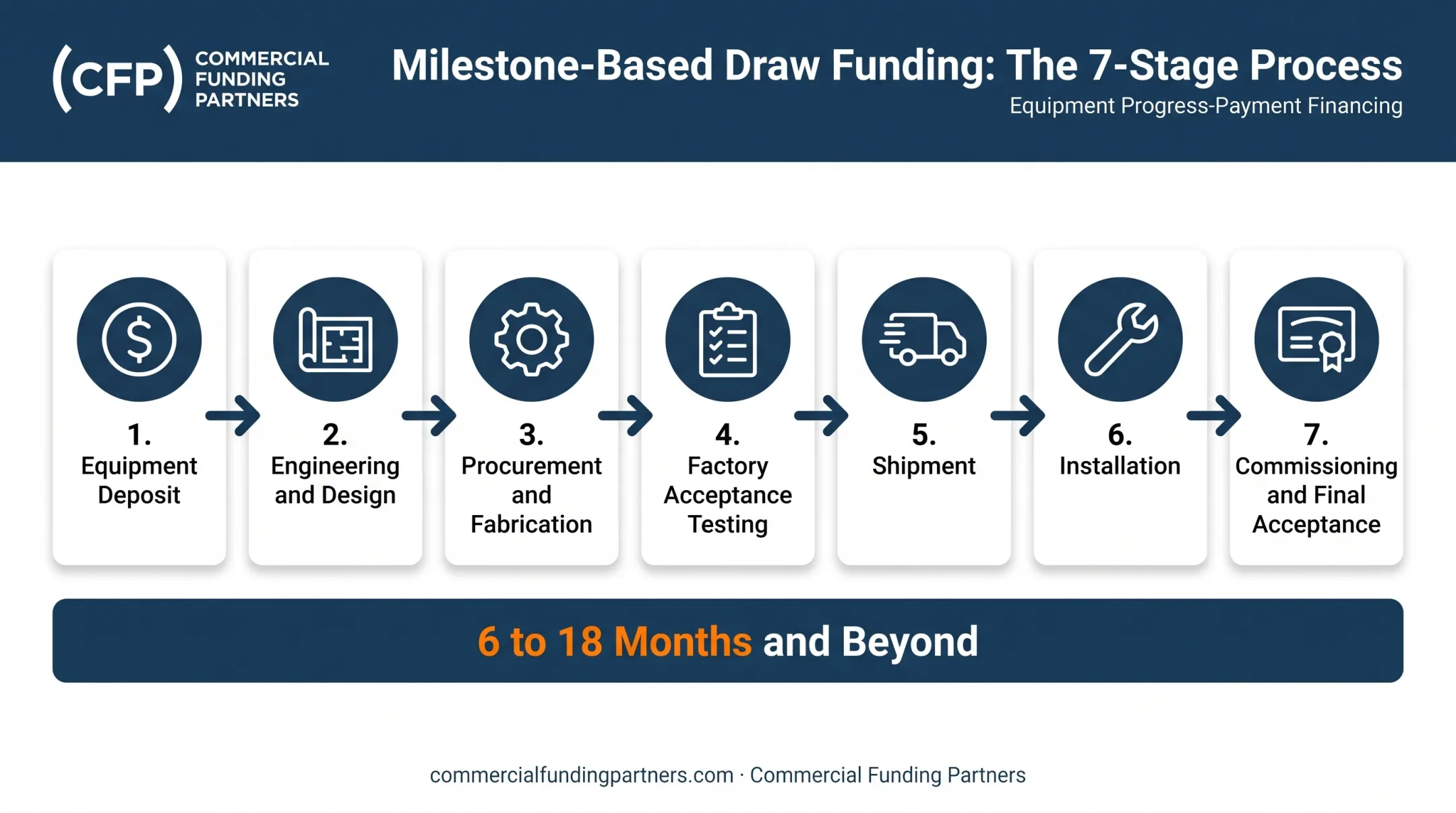 (CFP) COMMERCIAL FUNDING PARTNERS

Milestone-Based Draw Funding: The 7-Stage Process

Equipment Progress-Payment Financing

1. Equipment Deposit

2. Engineering and Design

3. Procurement and Fabrication

4. Factory Acceptance Testing

5. Shipment

6. Installation

7. Commissioning and Final Acceptance

6 to 18 Months and Beyond

commercialfundingpartners.com · Commercial Funding Partners